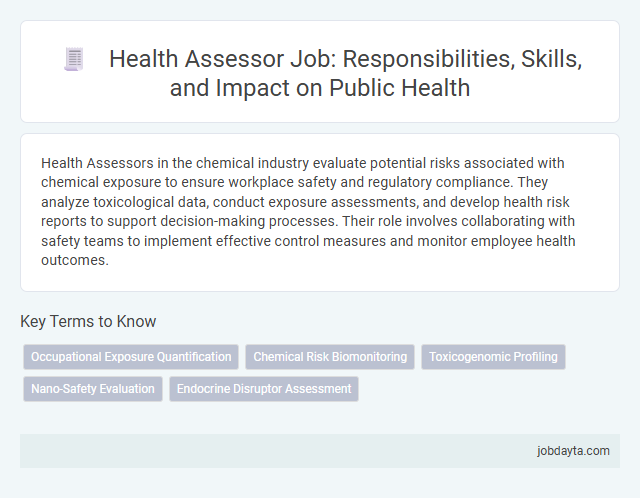 Health Assessor Job: Responsibilities, Skills, and Impact on Public Health

Health Assessors in the chemical industry evaluate potential risks associated with chemical exposure to ensure workplace safety and regulatory compliance. They analyze toxicological data, conduct exposure assessments, and develop health risk reports to support decision-making processes. Their role involves collaborating with safety teams to implement effective control measures and monitor employee health outcomes.

Key Terms to Know

Occupational Exposure Quantification
Chemical Risk Biomonitoring
Toxicogenomic Profiling
Nano-Safety Evaluation
Endocrine Disruptor Assessment

jobdayta.com